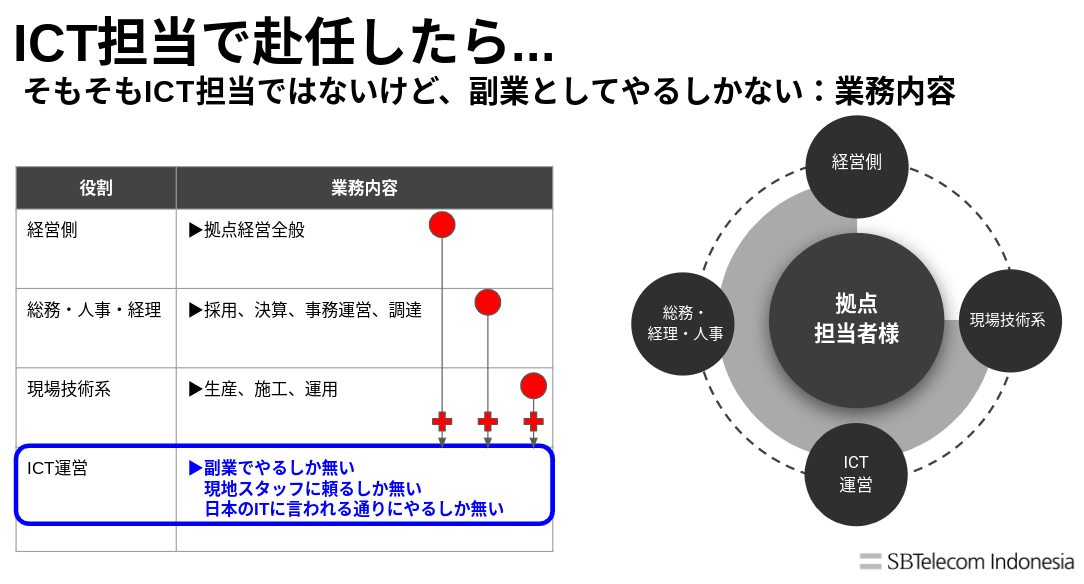 ICT担当で赴任したら...
そもそもICT担当ではないけど、副業としてやるしかない：業務内容

| 役割 | 業務内容 |
|---|---|
| 経営側 | ▶拠点経営全般 |
| 総務・人事・経理 | ▶採用、決算、事務運営、調達 |
| 現場技術系 | ▶生産、施工、運用 |
| ICT運営 | ▶副業でやるしか無い 現地スタッフに頼るしか無い 日本のITに言われる通りにやるしか無い |
| | |

経営側
総務・経理・人事
拠点担当者様
現場技術系
ICT運営

SBTelecom Indonesia